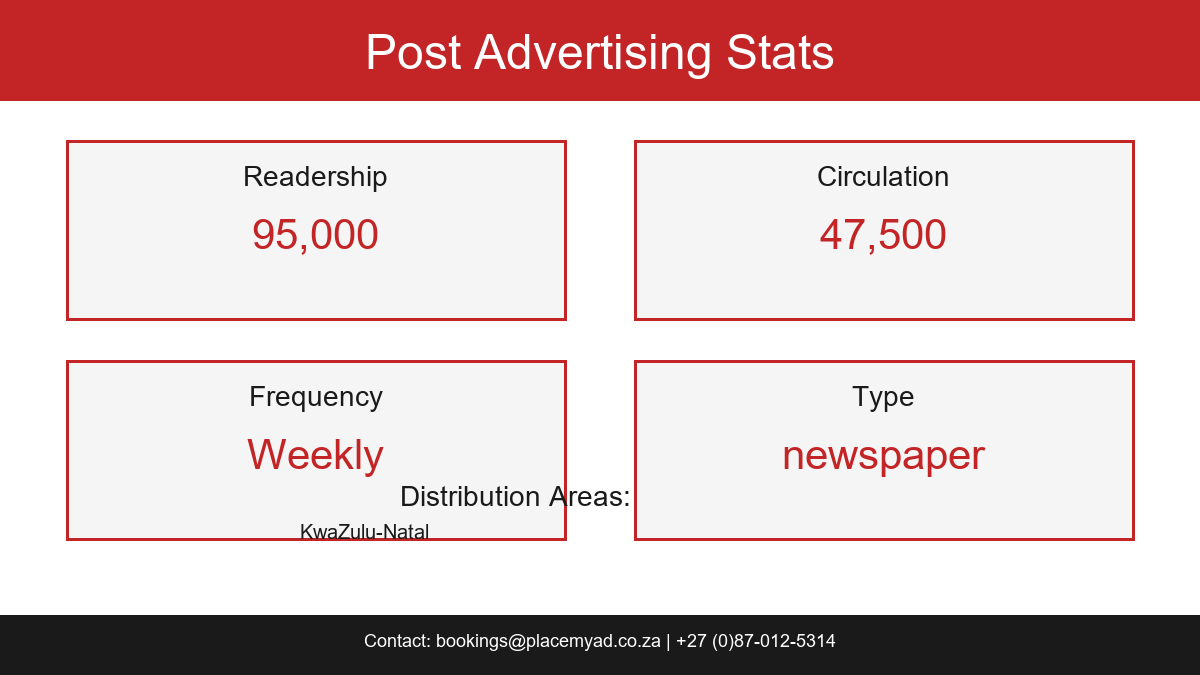 Post Advertising Stats

Readership
95,000

Circulation
47,500

Frequency
Weekly

Type
newspaper

Distribution Areas:
KwaZulu-Natal

Contact: bookings@placemyad.co.za | +27 (0)87-012-5314